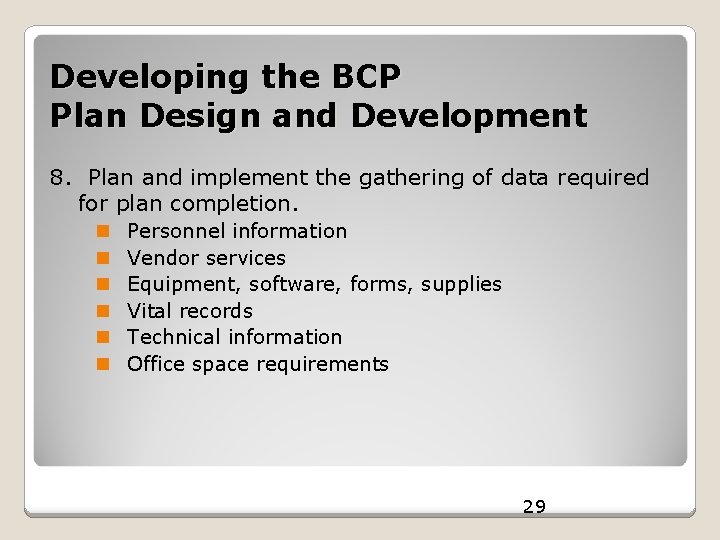 Developing the BCP
Plan Design and Development

8. Plan and implement the gathering of data required for plan completion.

- Personnel information
- Vendor services
- Equipment, software, forms, supplies
- Vital records
- Technical information
- Office space requirements

29